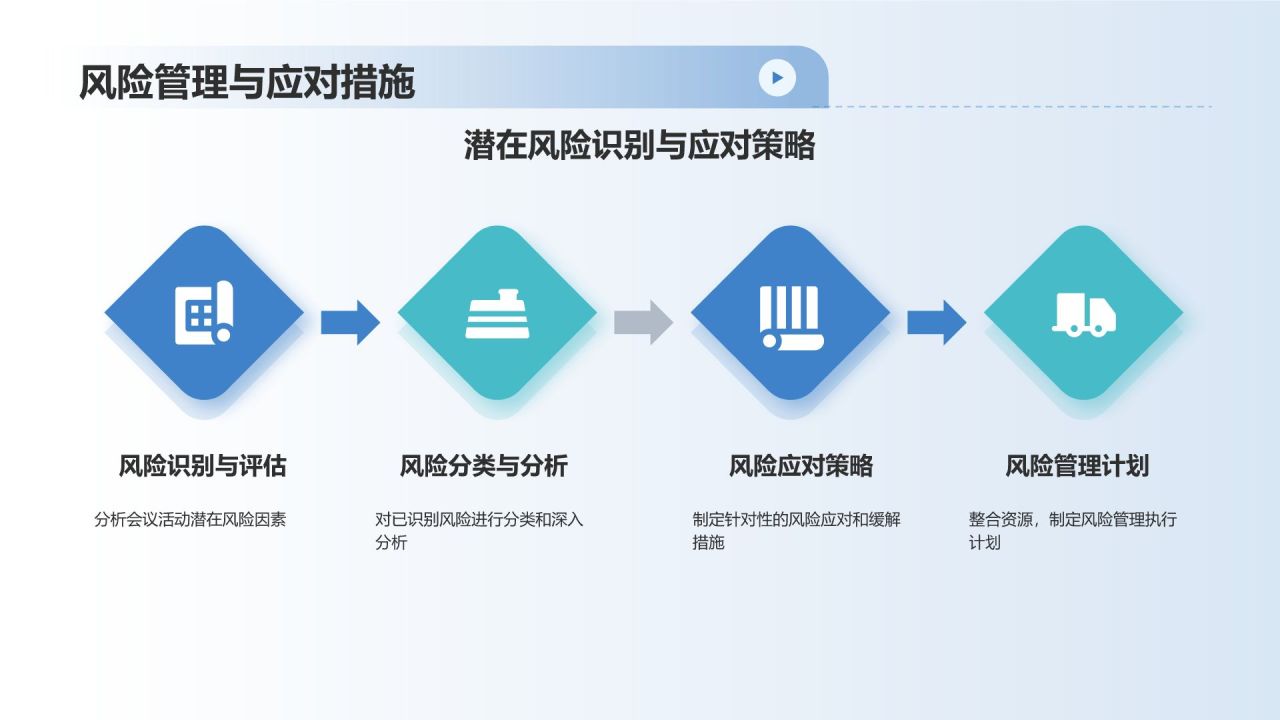 风险管理与应对措施

潜在风险识别与应对策略

风险识别与评估

分析会议活动潜在风险因素

风险分类与分析

对已识别风险进行分类和深入分析

风险应对策略

制定针对性的风险应对和缓解措施

风险管理计划

整合资源，制定风险管理执行计划